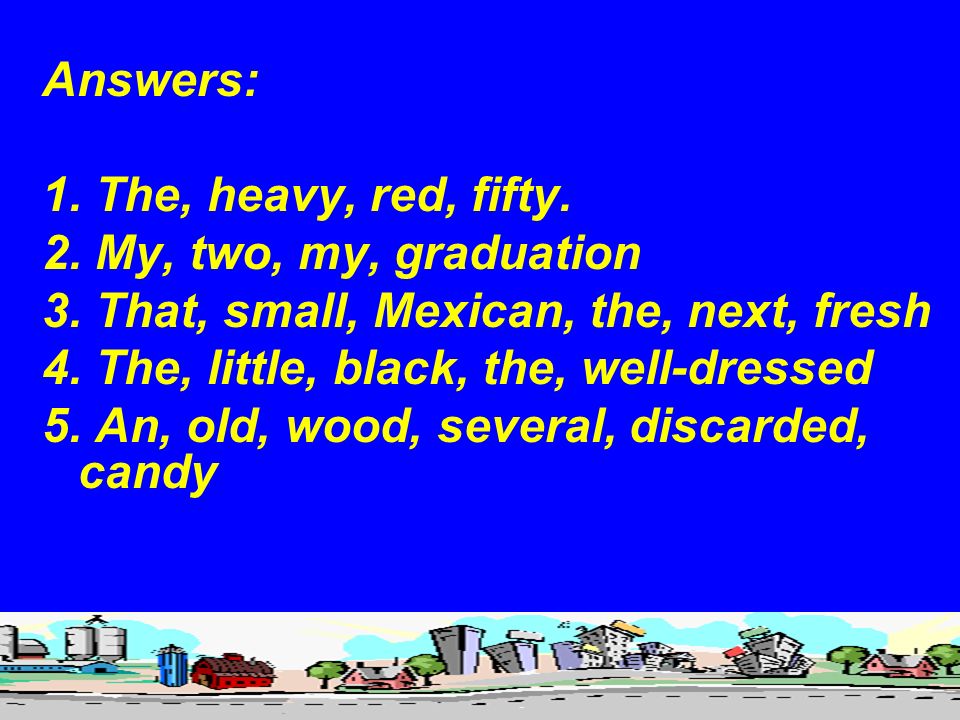 Answers:

1. The, heavy, red, fifty.
2. My, two, my, graduation
3. That, small, Mexican, the, next, fresh
4. The, little, black, the, well-dressed
5. An, old, wood, several, discarded, candy